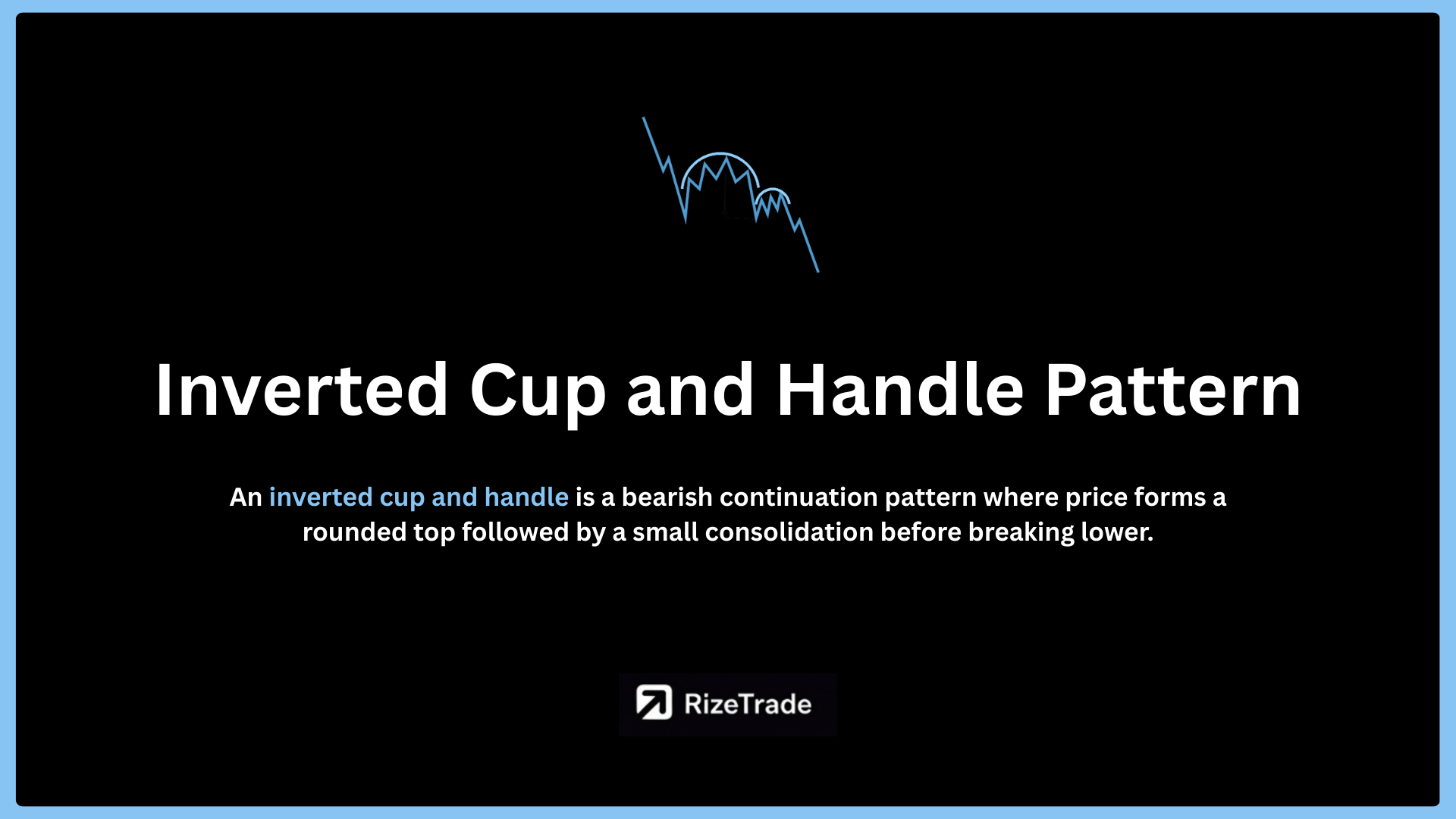 Inverted Cup and Handle Pattern

An inverted cup and handle is a bearish continuation pattern where price forms a rounded top followed by a small consolidation before breaking lower.

RizeTrade